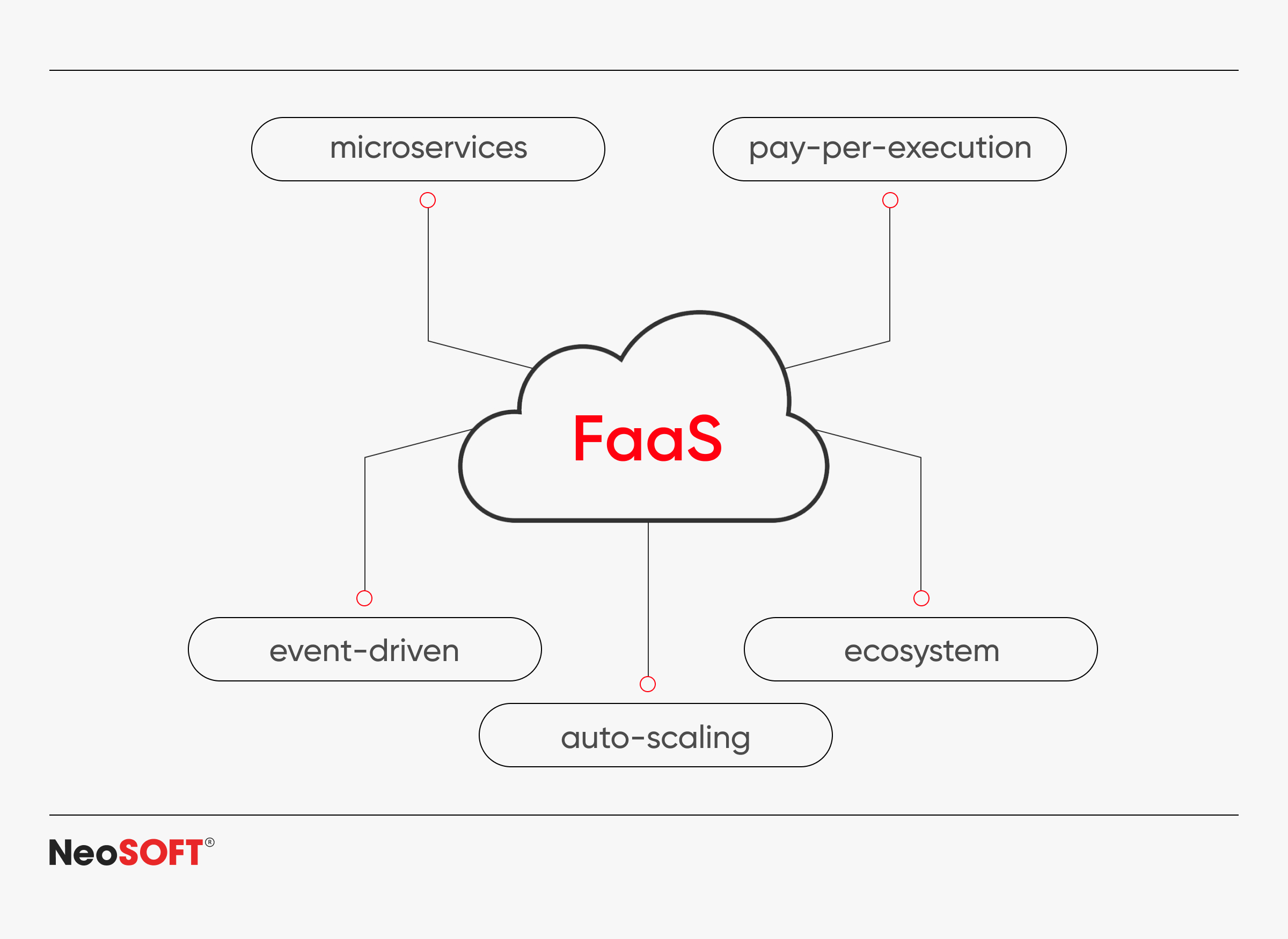 microservices

pay-per-execution

FaaS

event-driven

ecosystem

auto-scaling

NeoSOFT®